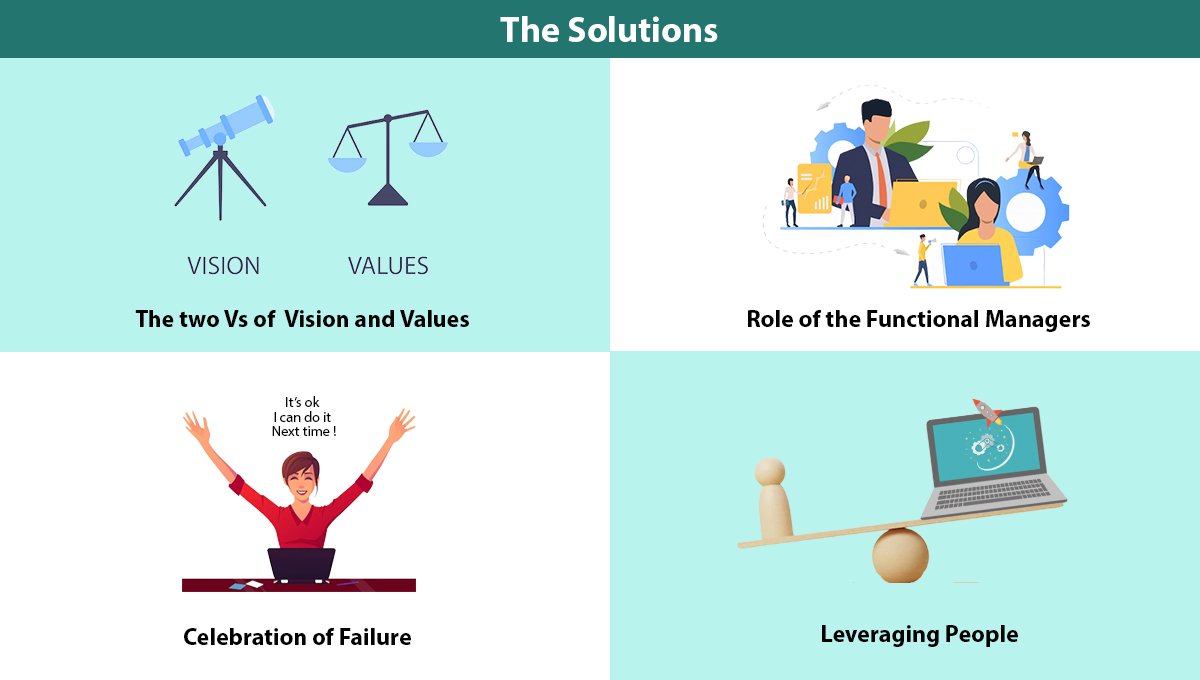 The Solutions

VISION

VALUES

The two Vs of Vision and Values

Role of the Functional Managers

It's ok
I can do it
Next time !

Celebration of Failure

Leveraging People